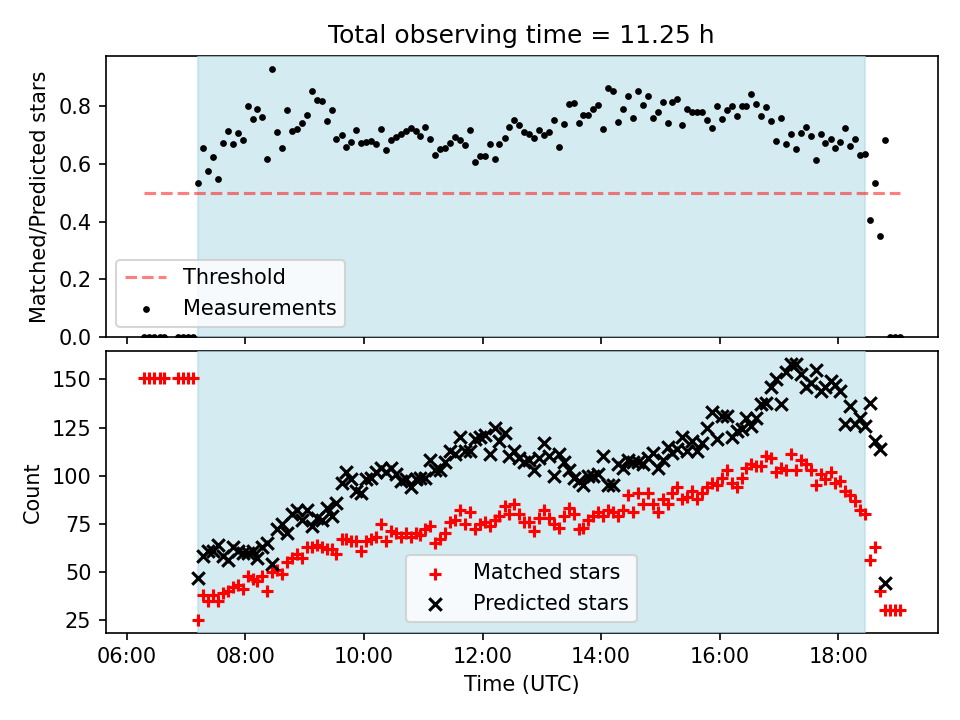 Total observing time = 11.25 h

Matched/Predicted stars

0.8
0.6
0.4
0.2
0.0

Threshold
Measurements

Count

150
125
100
75
50
25

Matched stars
Predicted stars

06:00 08:00 10:00 12:00 14:00 16:00 18:00

Time (UTC)